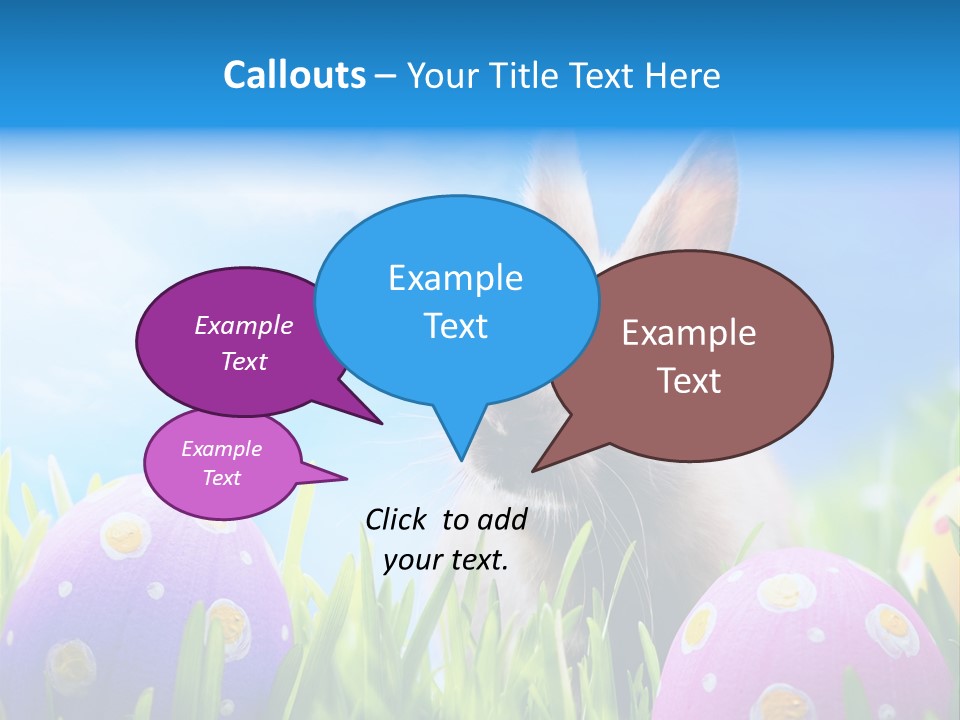 Callouts – Your Title Text Here

Example Text

Example Text

Example Text

Example Text

Click to add your text.